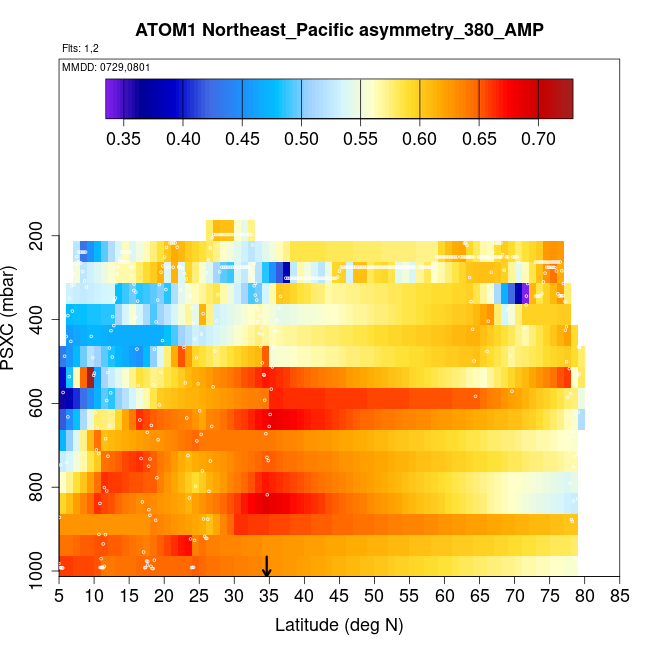 ATOM1 Northeast_Pacific asymmetry_380_AMP

Flts: 1,2

MMDD: 0729,0801

0.35 0.40 0.45 0.50 0.55 0.60 0.65 0.70

PSXC (mbar)

200
400
600
800
1000

5 10 15 20 25 30 35 40 45 50 55 60 65 70 75 80 85

Latitude (deg N)